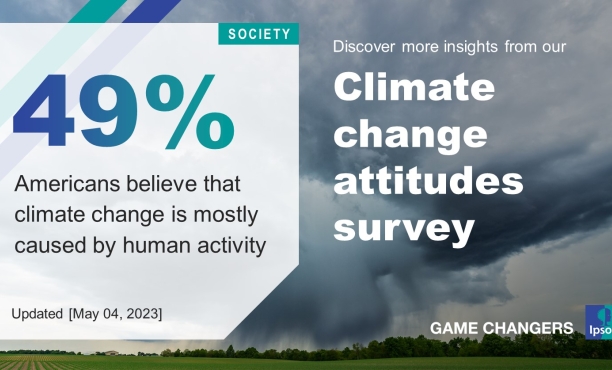 SOCIETY

49%

Americans believe that climate change is mostly caused by human activity

Updated [May 04, 2023]

Discover more insights from our

Climate change attitudes survey

GAME CHANGERS

Ipso